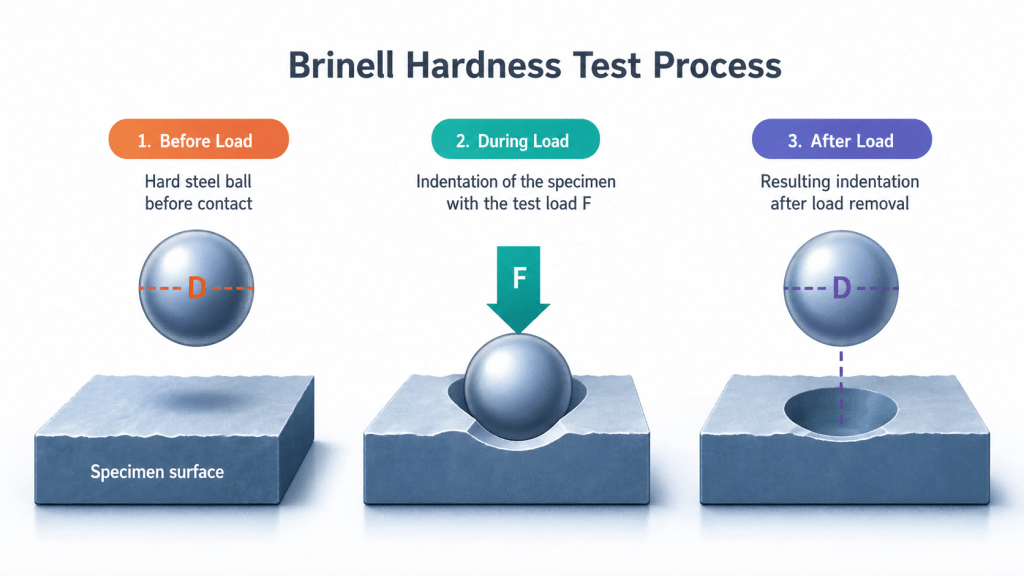 Brinell Hardness Test Process

1. Before Load

Hard steel ball before contact

D

Specimen surface

2. During Load

Indentation of the specimen with the test load F

F

3. After Load

Resulting indentation after load removal

D